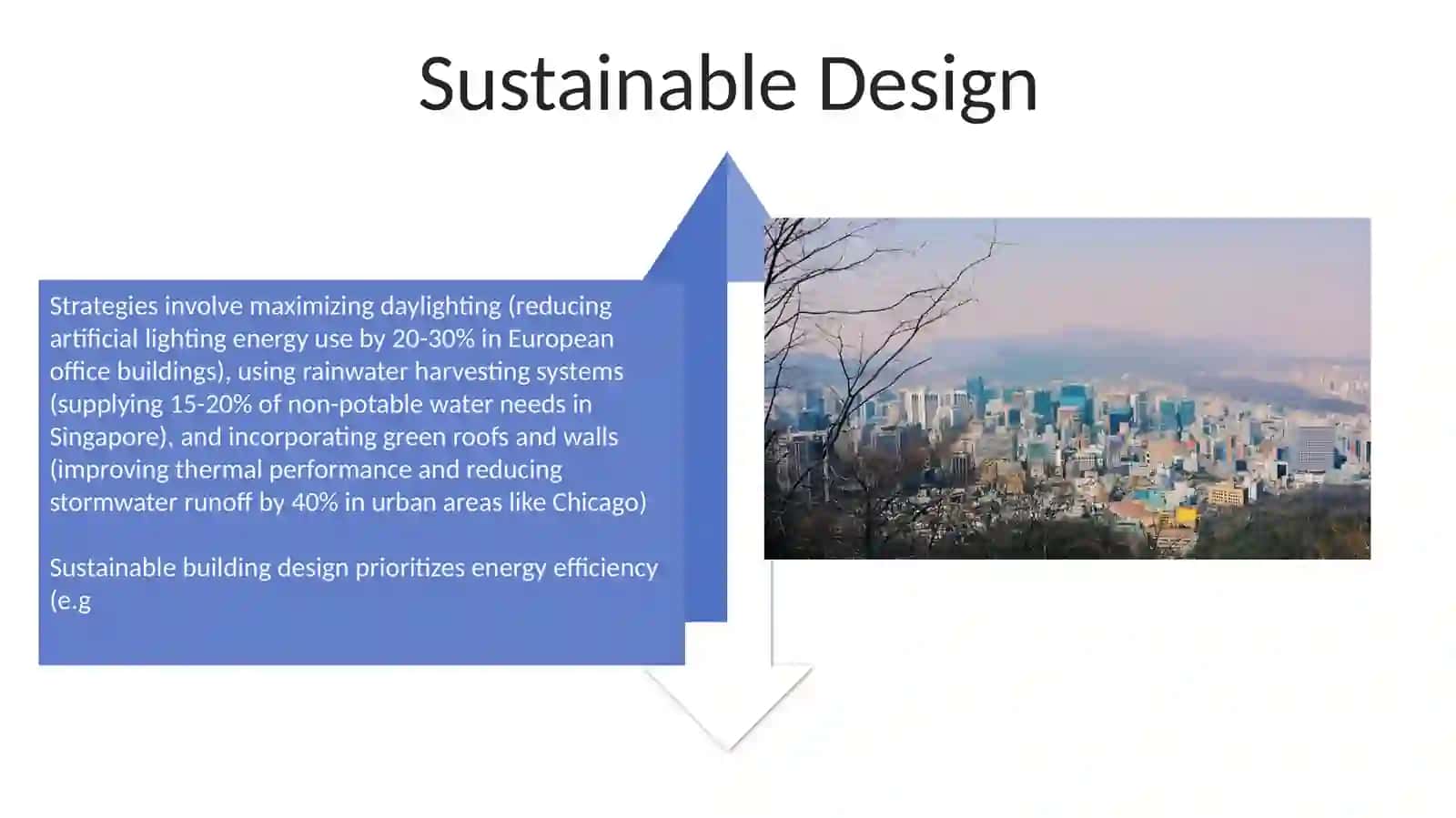 Sustainable Design

Strategies involve maximizing daylighting (reducing artificial lighting energy use by 20-30% in European office buildings), using rainwater harvesting systems (supplying 15-20% of non-potable water needs in Singapore), and incorporating green roofs and walls (improving thermal performance and reducing stormwater runoff by 40% in urban areas like Chicago)

Sustainable building design prioritizes energy efficiency (e.g